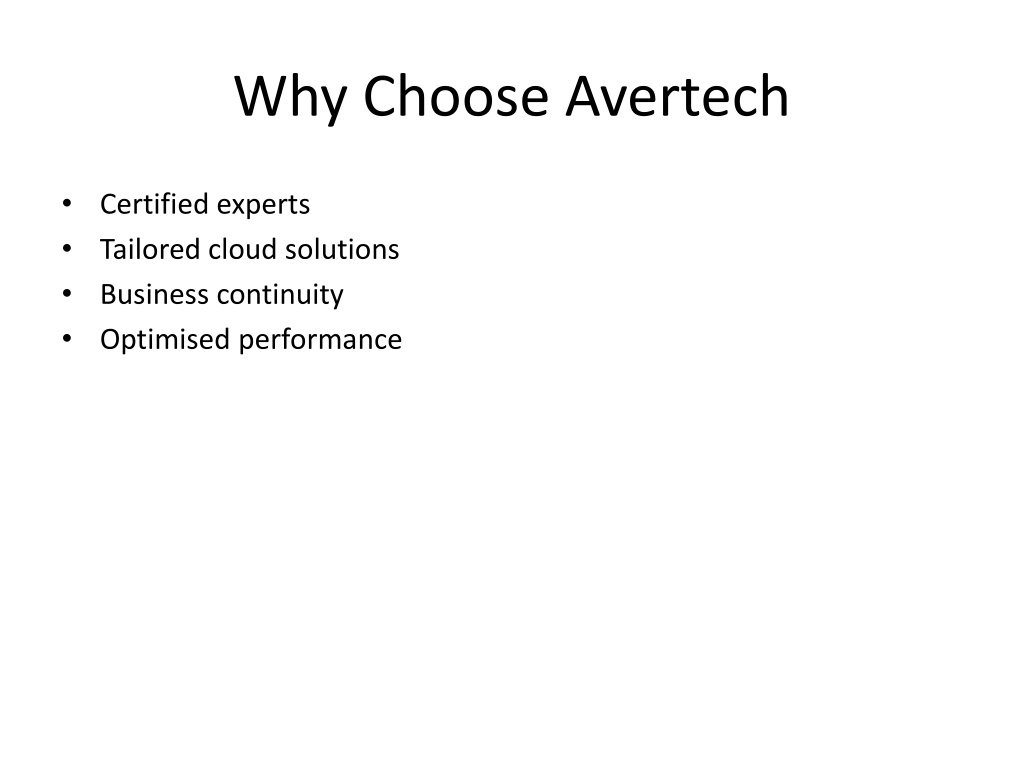 Why Choose Avertech

• Certified experts
• Tailored cloud solutions
• Business continuity
• Optimised performance